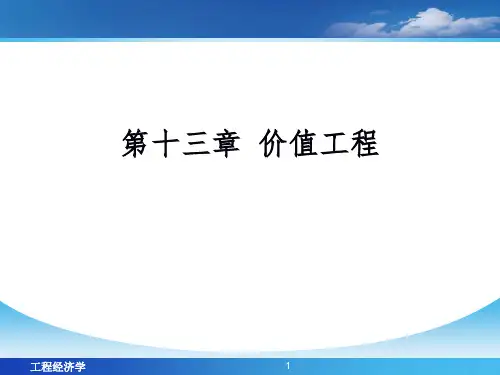 第十三章 价值工程

工程经济学

1